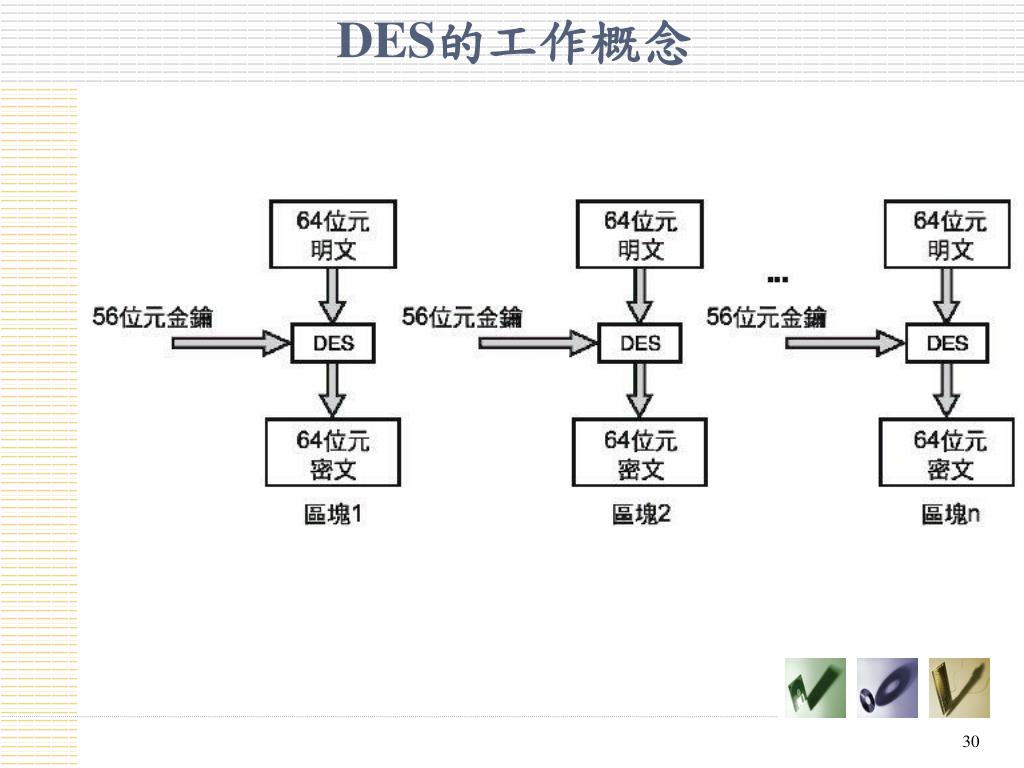 DES的工作概念

64位元
明文

56位元金鑰

DES

64位元
密文

區塊1

64位元
明文

56位元金鑰

DES

64位元
密文

區塊2

...

64位元
明文

56位元金鑰

DES

64位元
密文

區塊n

30